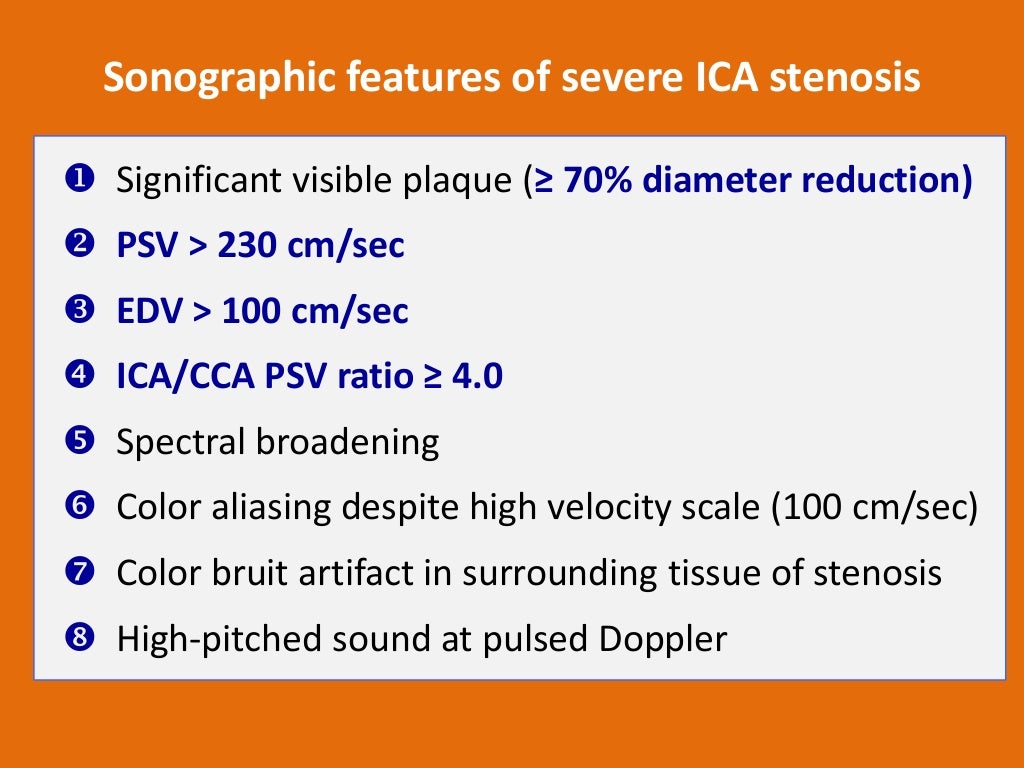 Sonographic features of severe ICA stenosis

❶ Significant visible plaque (≥ 70% diameter reduction)

❷ PSV > 230 cm/sec

❸ EDV > 100 cm/sec

❹ ICA/CCA PSV ratio ≥ 4.0

❺ Spectral broadening

❻ Color aliasing despite high velocity scale (100 cm/sec)

❼ Color bruit artifact in surrounding tissue of stenosis

❽ High-pitched sound at pulsed Doppler